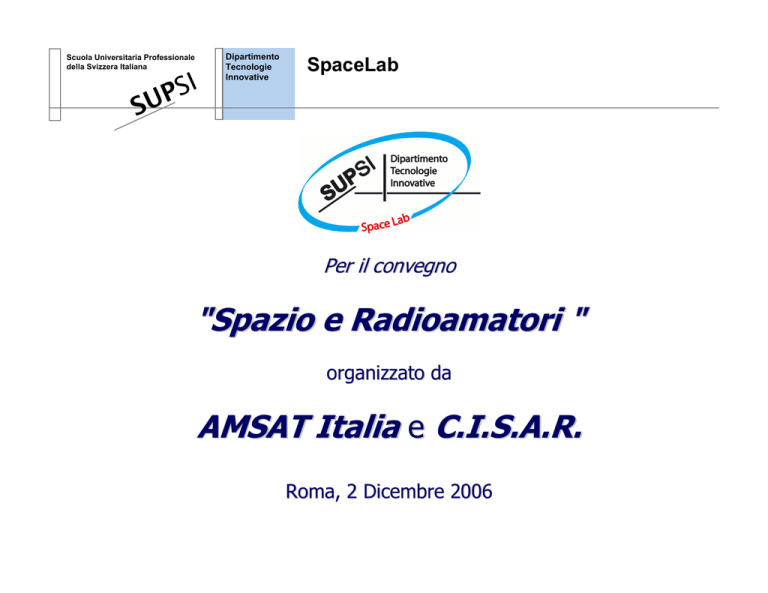 Scuola Universitaria Professionale della Svizzera Italiana

SUPSI

Dipartimento Tecnologie Innovative

SpaceLab

SUPSI

Dipartimento Tecnologie Innovative

Space Lab

Per il convegno

"Spazio e Radioamatori "

organizzato da

AMSAT Italia e C.I.S.A.R.

Roma, 2 Dicembre 2006